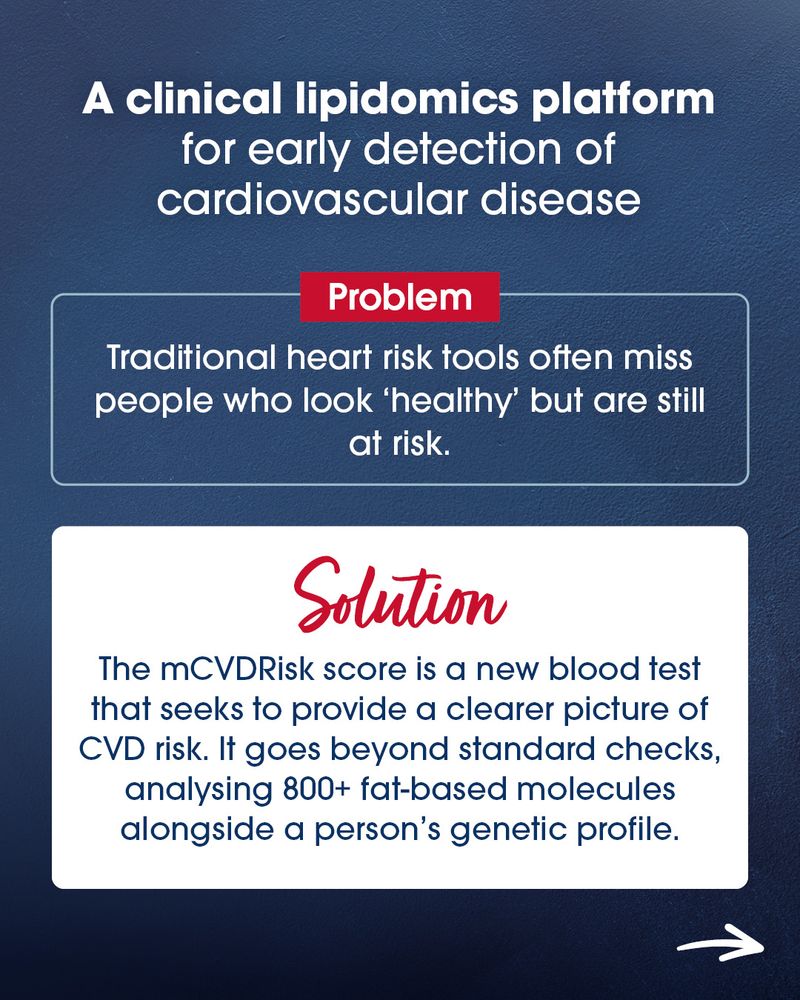 A clinical lipidomics platform for early detection of cardiovascular disease

Problem

Traditional heart risk tools often miss people who look ‘healthy’ but are still at risk.

Solution

The mCVDRisk score is a new blood test that seeks to provide a clearer picture of CVD risk. It goes beyond standard checks, analysing 800+ fat-based molecules alongside a person’s genetic profile.